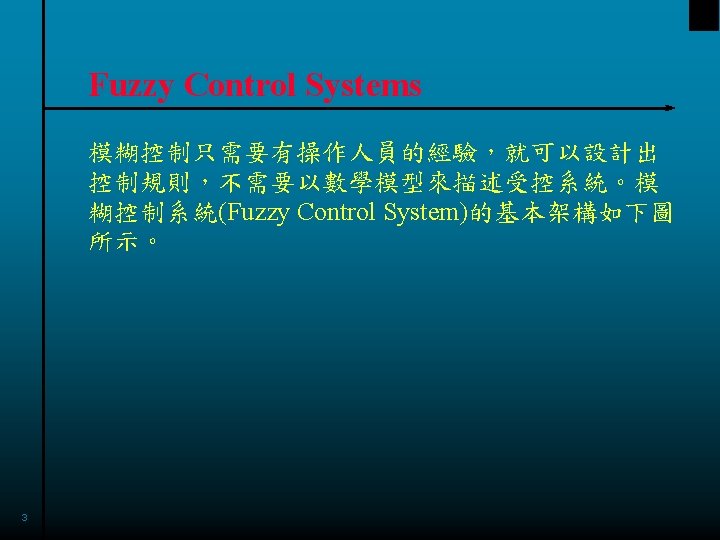 Fuzzy Control Systems

模糊控制只需要有操作人員的經驗，就可以設計出控制規則，不需要以數學模型來描述受控系統。模糊控制系統(Fuzzy Control System)的基本架構如下圖所示。

3